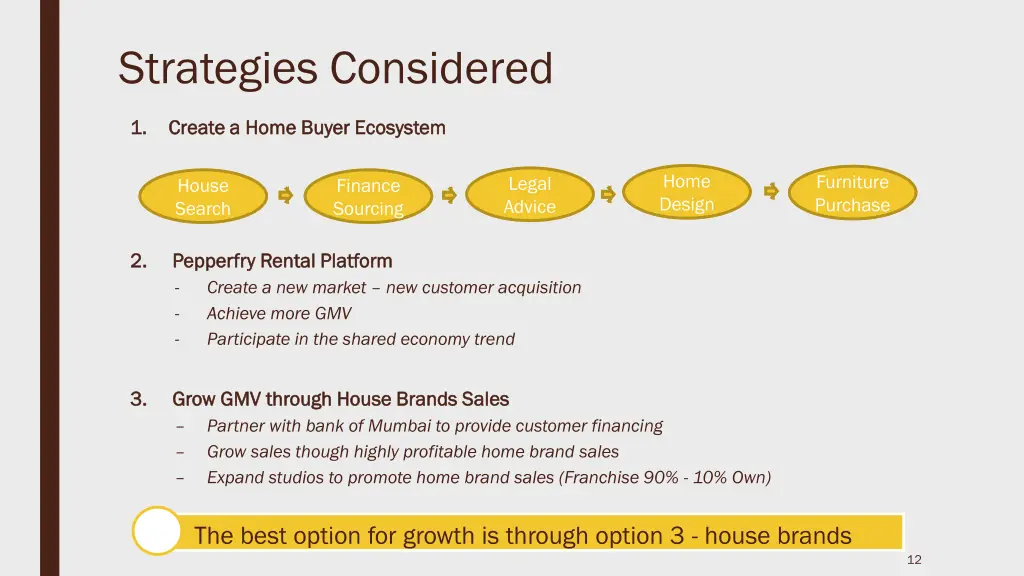 Strategies Considered

1. Create a Home Buyer Ecosystem

House Search

Finance Sourcing

Legal Advice

Home Design

Furniture Purchase

2. Pepperfry Rental Platform
- Create a new market – new customer acquisition
- Achieve more GMV
- Participate in the shared economy trend

3. Grow GMV through House Brands Sales
– Partner with bank of Mumbai to provide customer financing
– Grow sales though highly profitable home brand sales
– Expand studios to promote home brand sales (Franchise 90% - 10% Own)

The best option for growth is through option 3 - house brands

12